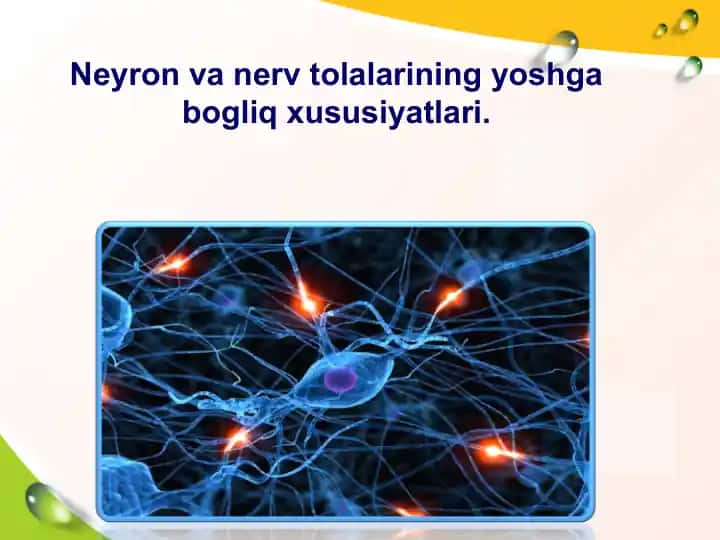 Neyron va nerv tolalarining yoshga bogliq xususiyatlari.